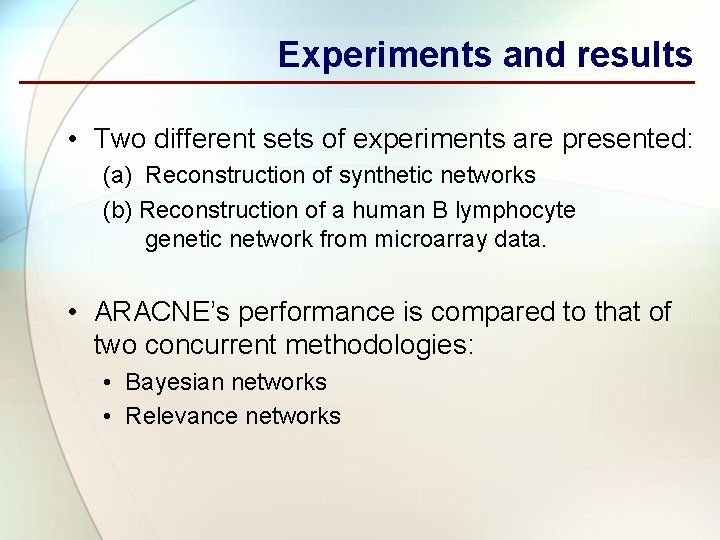 Experiments and results

• Two different sets of experiments are presented:

(a) Reconstruction of synthetic networks

(b) Reconstruction of a human B lymphocyte genetic network from microarray data.

• ARACNE's performance is compared to that of two concurrent methodologies:

• Bayesian networks

• Relevance networks